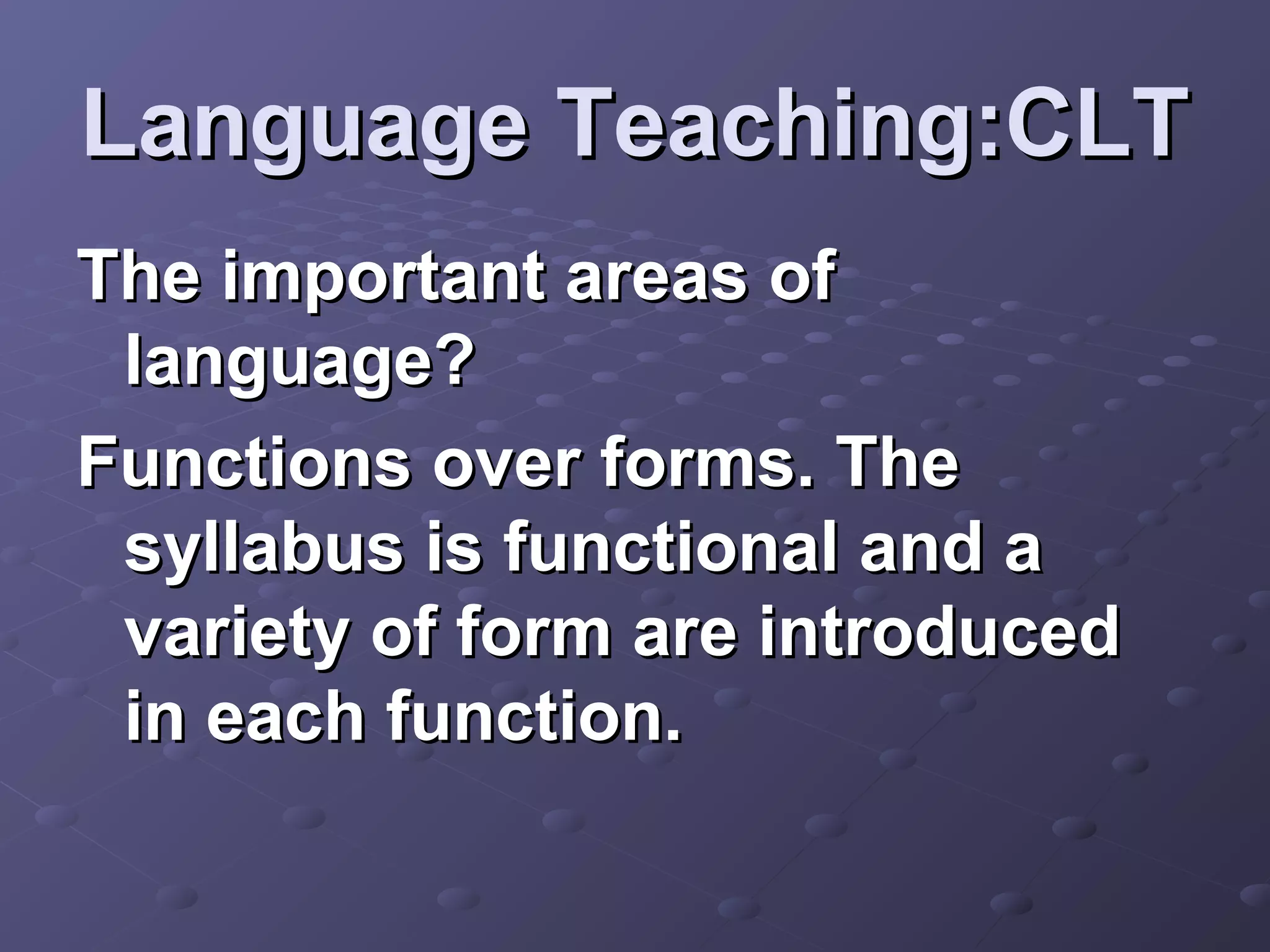 Language Teaching:CLT

The important areas of language?

Functions over forms. The syllabus is functional and a variety of form are introduced in each function.